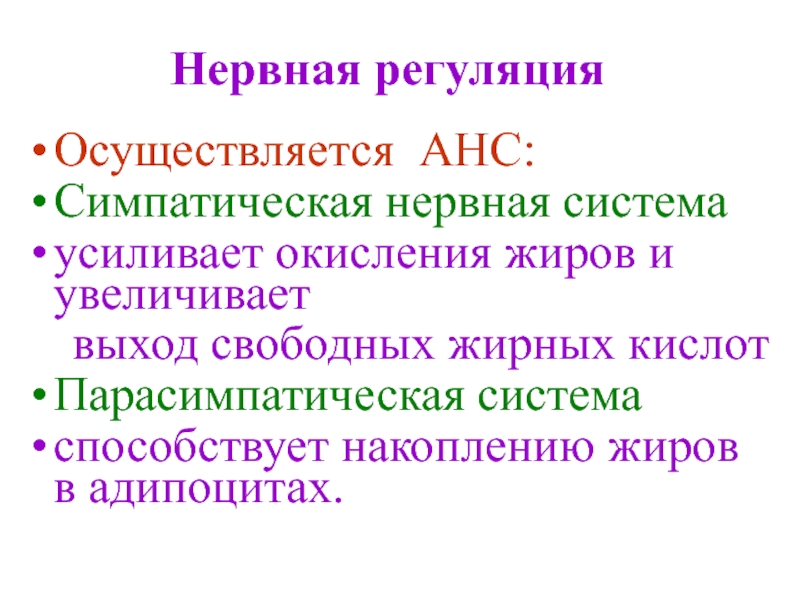 Нервная регуляция

• Осуществляется АНС:
• Симпатическая нервная система
• усиливает окисления жиров и увеличивает
выход свободных жирных кислот
• Парасимпатическая система
• способствует накоплению жиров в адипоцитах.